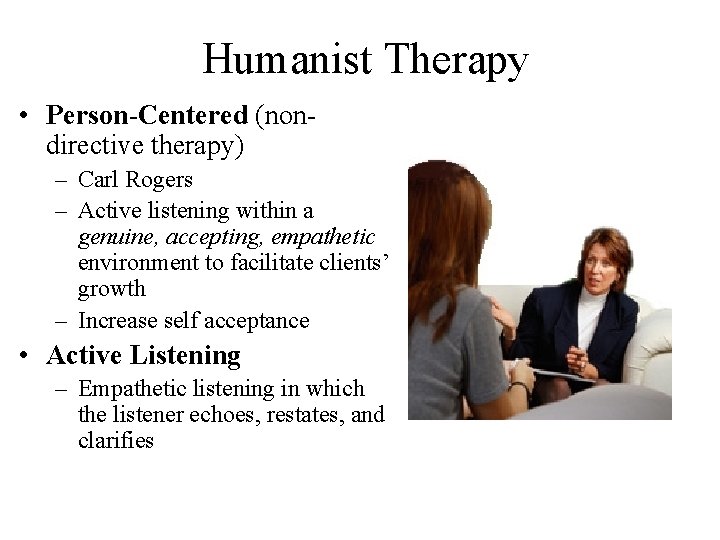 Humanist Therapy

• Person-Centered (non-directive therapy)
- Carl Rogers
- Active listening within a genuine, accepting, empathetic environment to facilitate clients' growth
- Increase self acceptance
• Active Listening
- Empathetic listening in which the listener echoes, restates, and clarifies